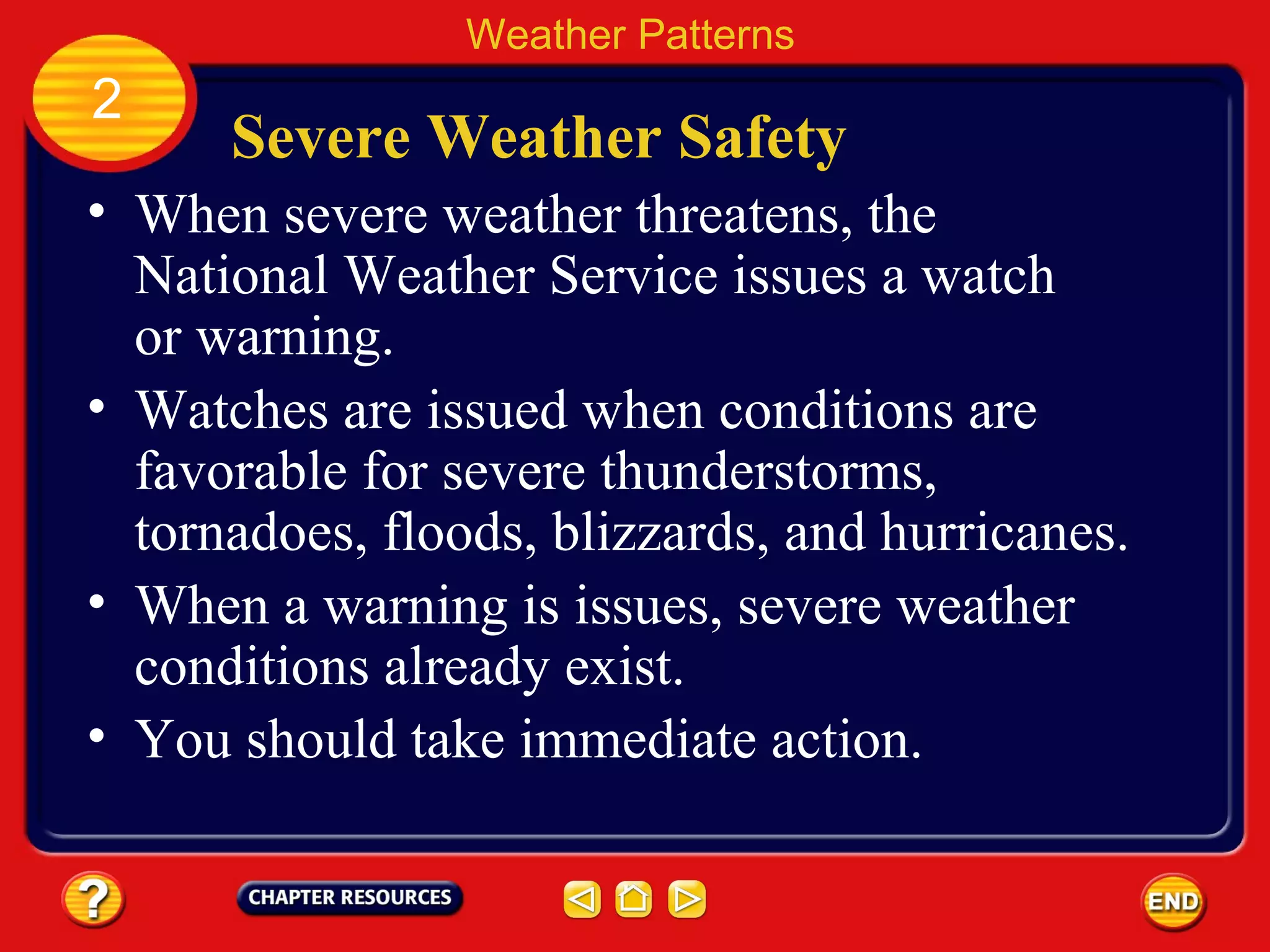 Weather Patterns

2

Severe Weather Safety

• When severe weather threatens, the National Weather Service issues a watch or warning.

• Watches are issued when conditions are favorable for severe thunderstorms, tornadoes, floods, blizzards, and hurricanes.

• When a warning is issues, severe weather conditions already exist.

• You should take immediate action.

?

CHAPTER RESOURCES

END